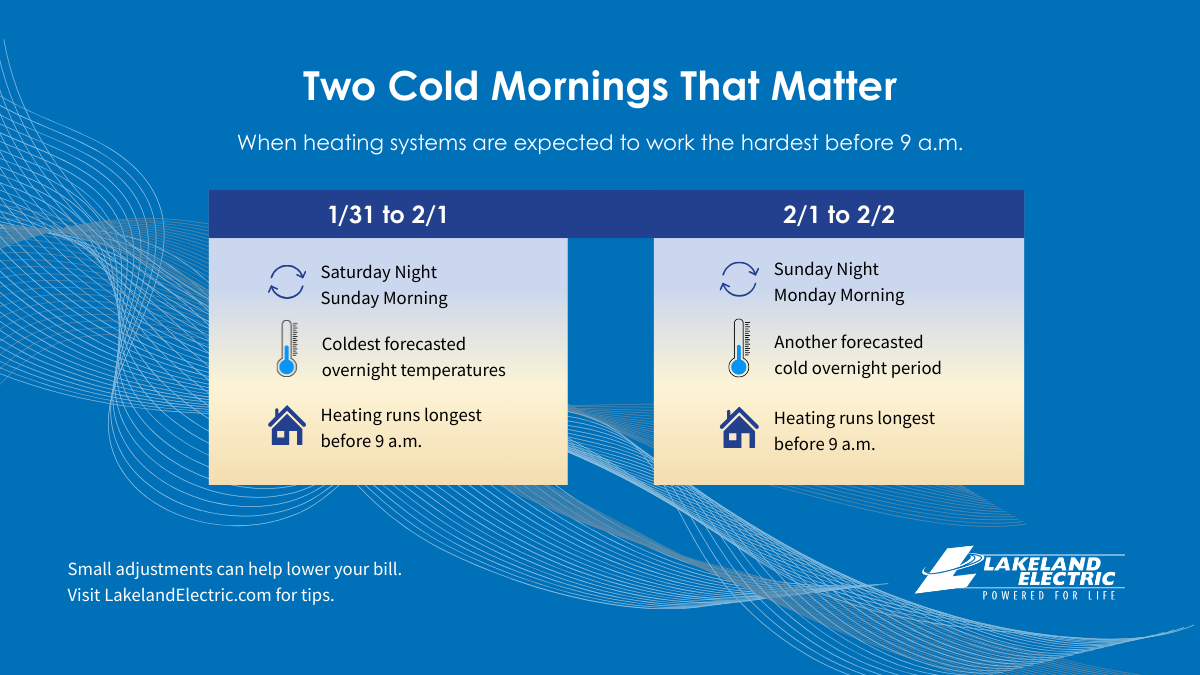 Two Cold Mornings That Matter

When heating systems are expected to work the hardest before 9 a.m.

1/31 to 2/1

Saturday Night
Sunday Morning

Coldest forecasted overnight temperatures

Heating runs longest before 9 a.m.

2/1 to 2/2

Sunday Night
Monday Morning

Another forecasted cold overnight period

Heating runs longest before 9 a.m.

Small adjustments can help lower your bill.
Visit LakelandElectric.com for tips.

LAKELAND ELECTRIC
POWERED FOR LIFE